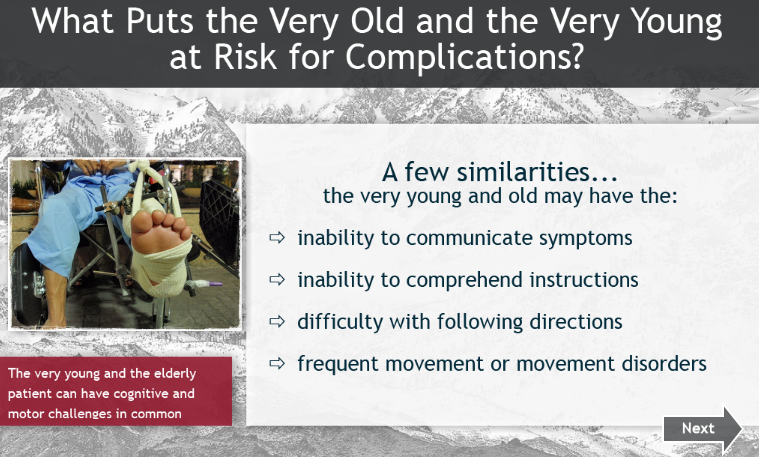 What Puts the Very Old and the Very Young at Risk for Complications?

A few similarities...
the very young and old may have the:

⇨ inability to communicate symptoms

⇨ inability to comprehend instructions

⇨ difficulty with following directions

⇨ frequent movement or movement disorders

The very young and the elderly patient can have cognitive and motor challenges in common

Next